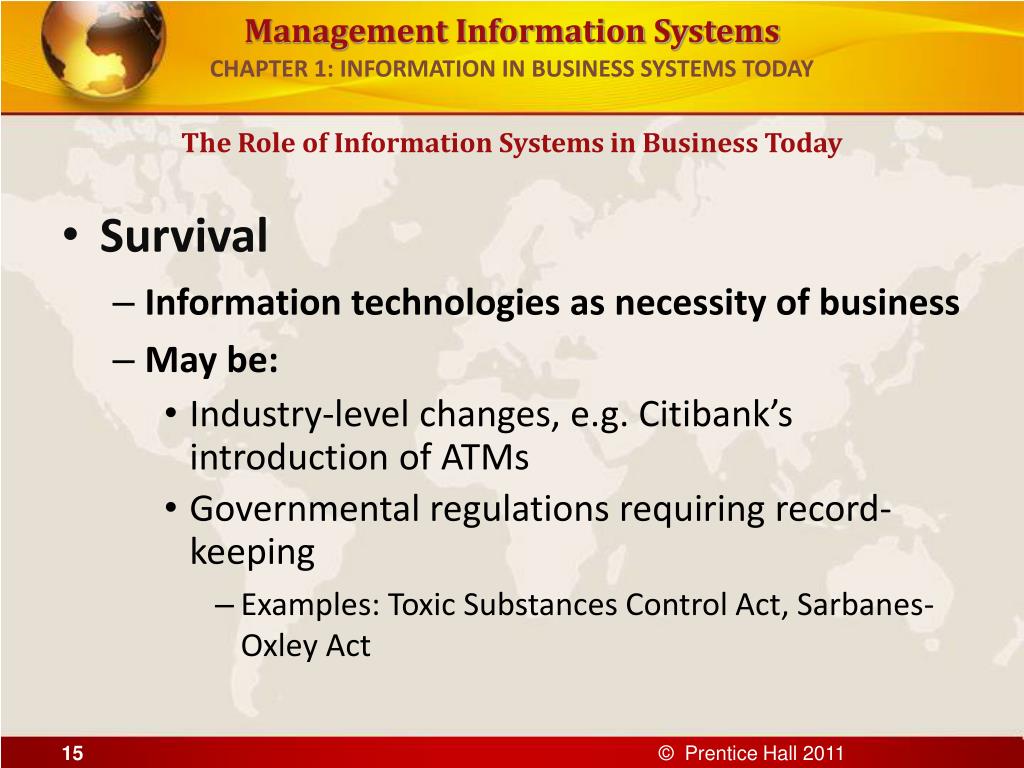 Management Information Systems
CHAPTER 1: INFORMATION IN BUSINESS SYSTEMS TODAY

The Role of Information Systems in Business Today

• Survival
– Information technologies as necessity of business
– May be:
• Industry-level changes, e.g. Citibank's introduction of ATMs
• Governmental regulations requiring record-keeping
– Examples: Toxic Substances Control Act, Sarbanes-Oxley Act

15

© Prentice Hall 2011